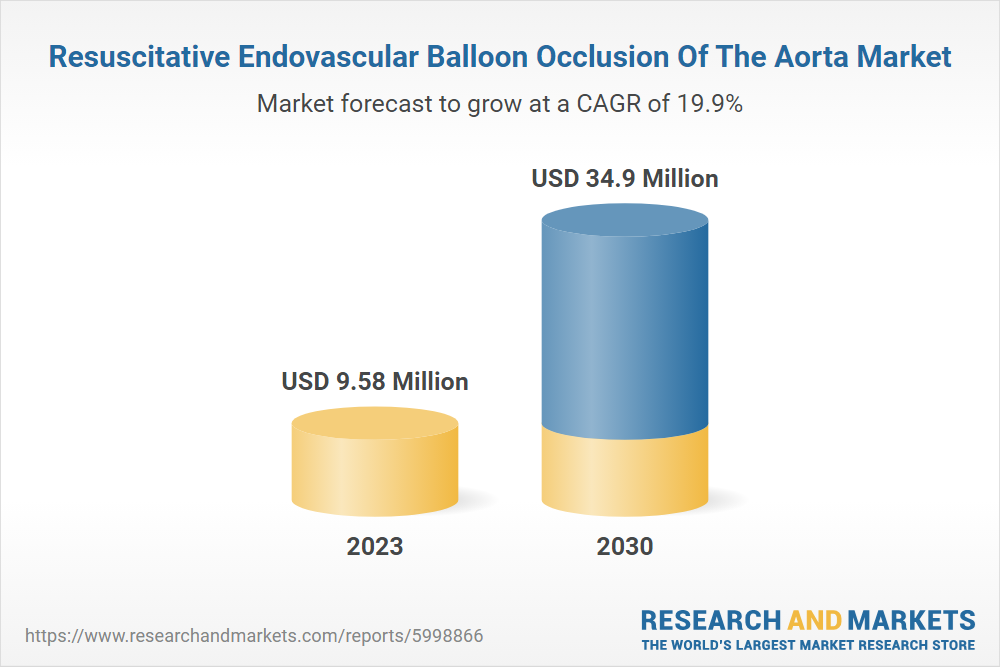 Resuscitative Endovascular Balloon Occlusion Of The Aorta Market

Market forecast to grow at a CAGR of 19.9%

USD 9.58 Million

USD 34.9 Million

2023

2030

https://www.researchandmarkets.com/reports/5998866

RESEARCH AND MARKETS
THE WORLD'S LARGEST MARKET RESEARCH STORE